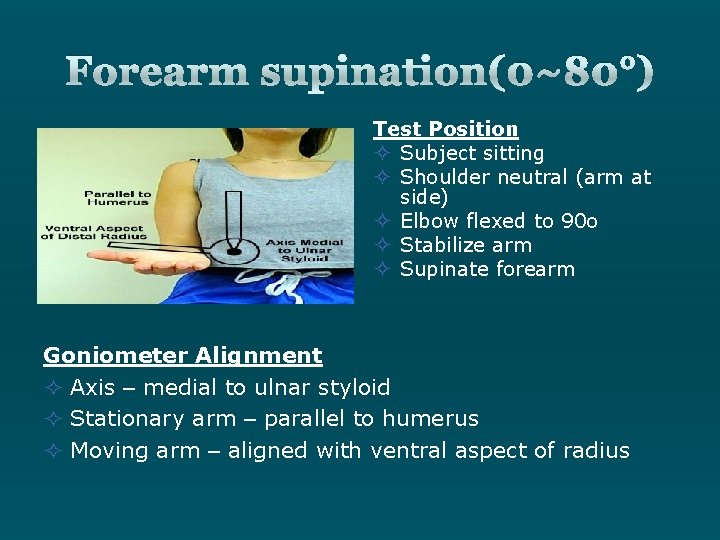 Forearm supination(0~80°)

Parallel to Humerus

Ventral Aspect of Distal Radius

Axis Medial to Ulnar Styloid

Test Position
✧ Subject sitting
✧ Shoulder neutral (arm at side)
✧ Elbow flexed to 90o
✧ Stabilize arm
✧ Supinate forearm

Goniometer Alignment
✧ Axis – medial to ulnar styloid
✧ Stationary arm – parallel to humerus
✧ Moving arm – aligned with ventral aspect of radius